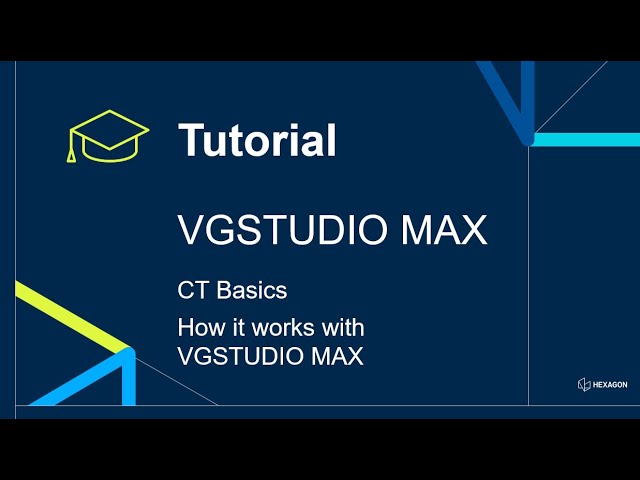 Tutorial

VGSTUDIO MAX

CT Basics

How it works with VGSTUDIO MAX

HEXAGON